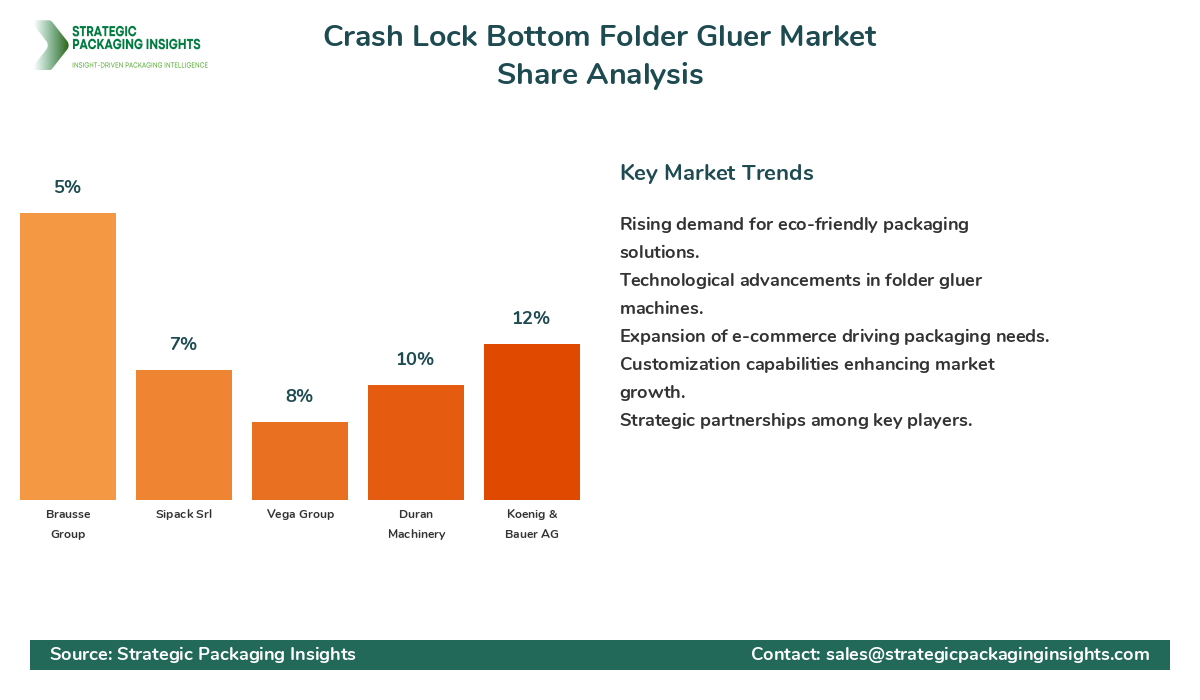 STRATEGIC PACKAGING INSIGHTS
INSIGHT-DRIVEN PACKAGING INTELLIGENCE

Crash Lock Bottom Folder Gluer Market Share Analysis

5%
7%
8%
10%
12%

Brausse Group
Sipack Srl
Vega Group
Duran Machinery
Koenig & Bauer AG

Key Market Trends

Rising demand for eco-friendly packaging solutions.
Technological advancements in folder gluer machines.
Expansion of e-commerce driving packaging needs.
Customization capabilities enhancing market growth.
Strategic partnerships among key players.

Source: Strategic Packaging Insights
Contact: sales@strategicpackaginginsights.com